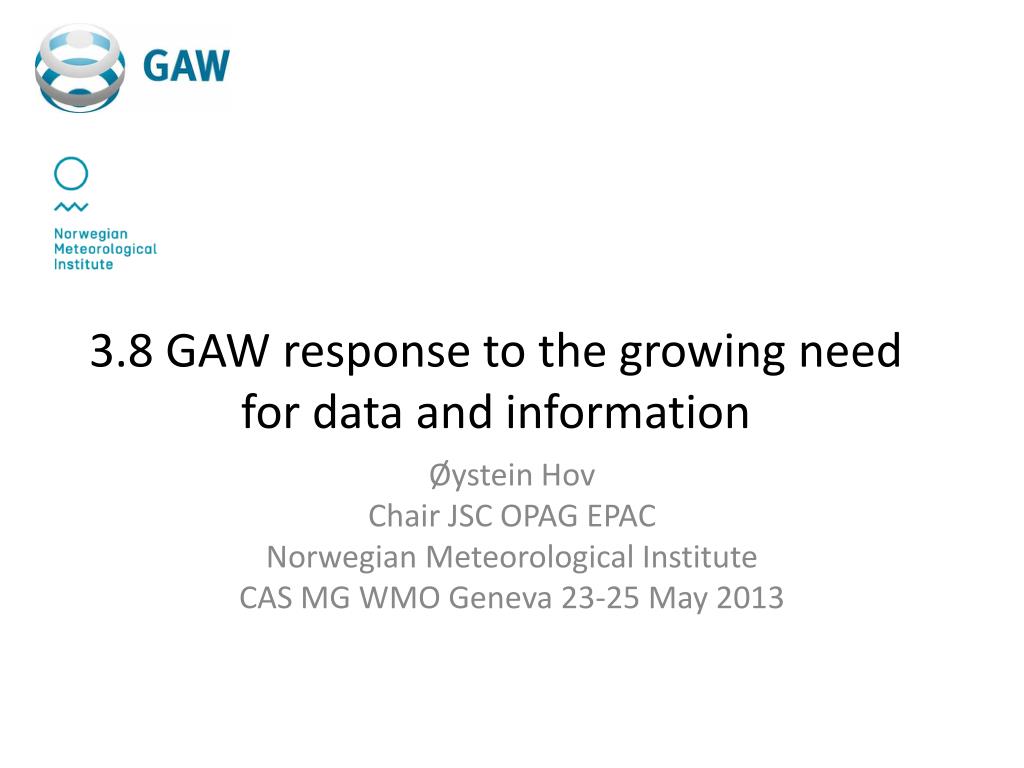 GAW

Norwegian
Meteorological
Institute

3.8 GAW response to the growing need for data and information

Øystein Hov
Chair JSC OPAG EPAC
Norwegian Meteorological Institute
CAS MG WMO Geneva 23-25 May 2013